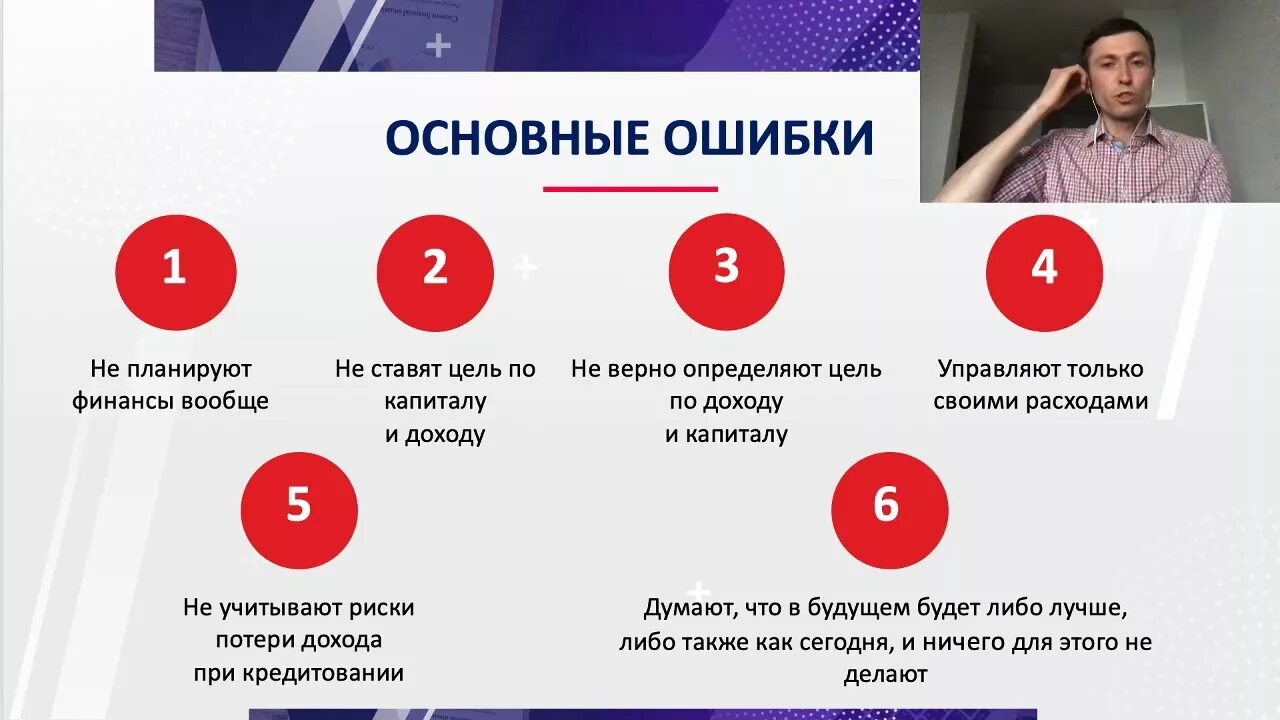 ОСНОВНЫЕ ОШИБКИ

1

Не планируют финансы вообще

2

Не ставят цель по капиталу и доходу

3

Не верно определяют цель по доходу и капиталу

4

Управляют только своими расходами

5

Не учитывают риски потери дохода при кредитовании

6

Думают, что в будущем будет либо лучше, либо также как сегодня, и ничего для этого не делают